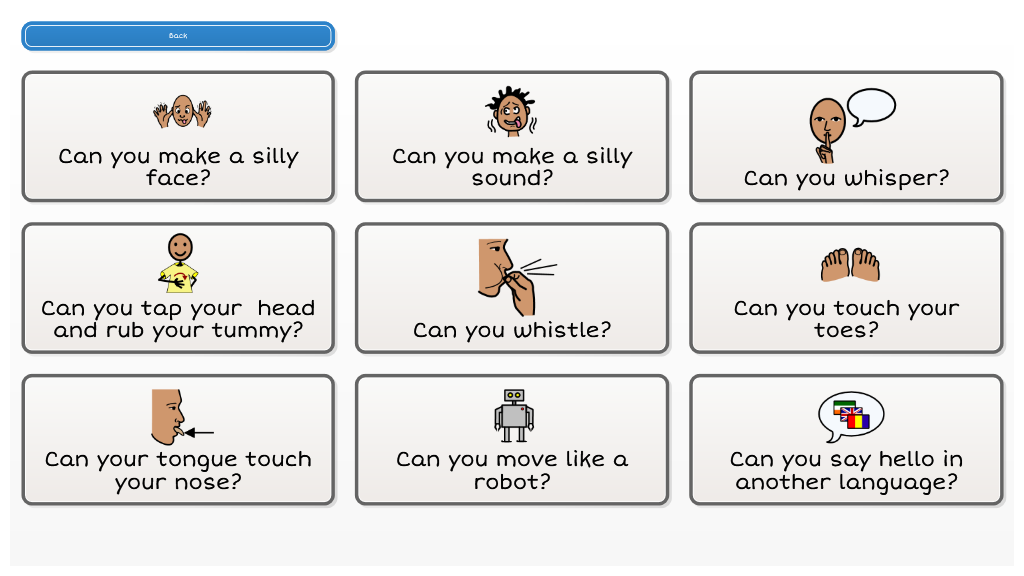 Back

Can you make a silly face?

Can you make a silly sound?

Can you whisper?

Can you tap your head and rub your tummy?

Can you whistle?

Can you touch your toes?

Can your tongue touch your nose?

Can you move like a robot?

Can you say hello in another language?